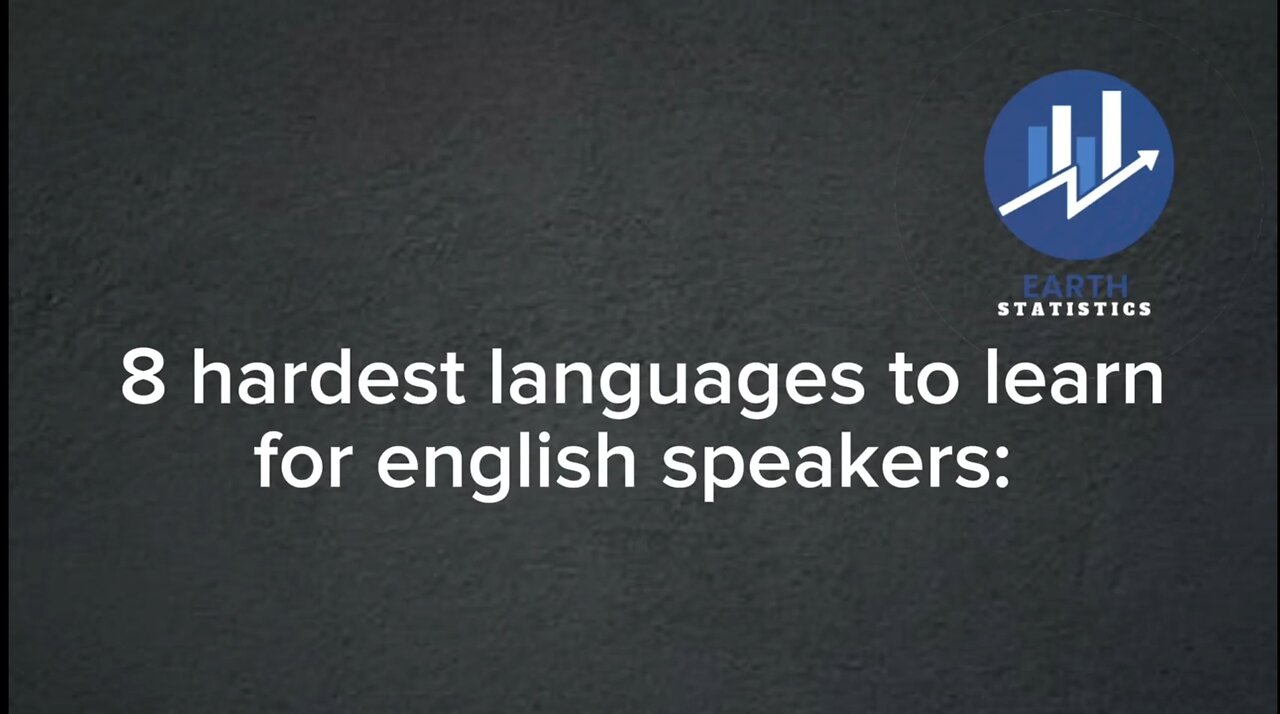 EARTH
STATISTICS

8 hardest languages to learn for english speakers: